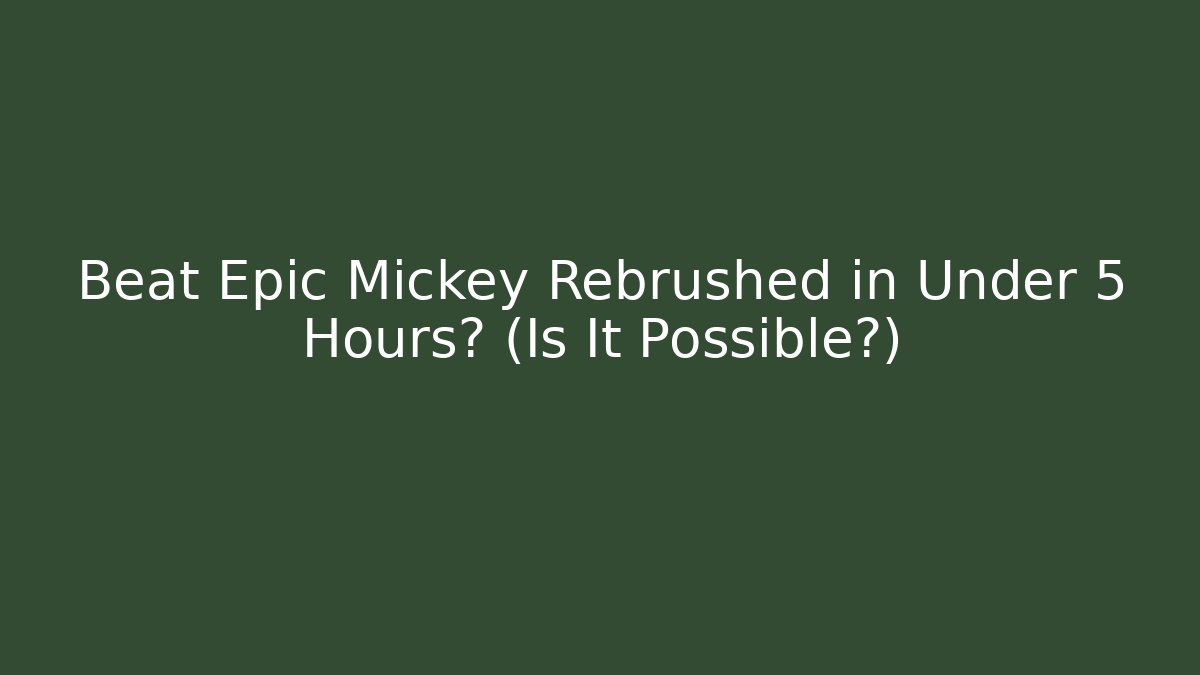 Beat Epic Mickey Rebrushed in Under 5 Hours? (Is It Possible?)